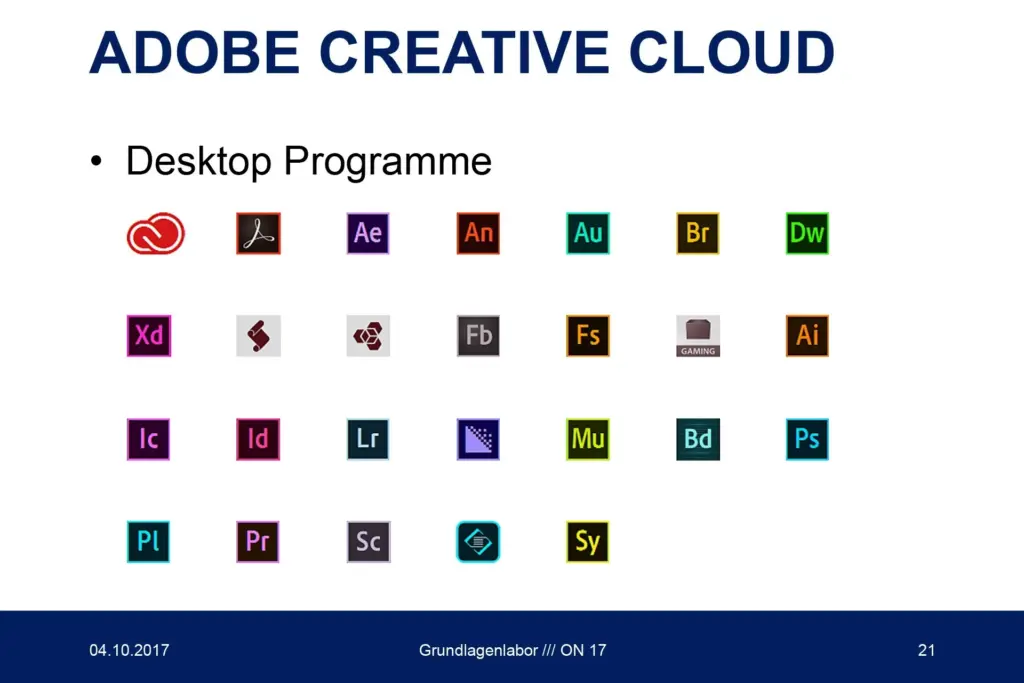 ADOBE CREATIVE CLOUD

• Desktop Programme

Ae An Au Br Dw

Xd Fb Fs GAMING Ai

Ic Id Lr Mu Bd Ps

Pl Pr Sc Sy

04.10.2017 Grundlagenlabor /// ON 17 21